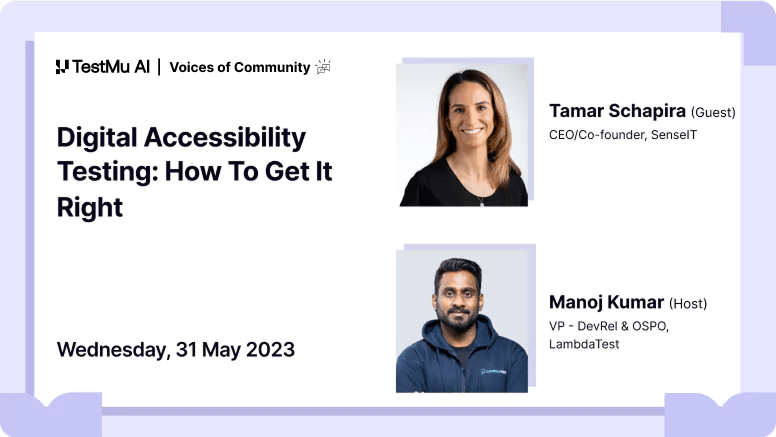 TestMu AI | Voices of Community

Digital Accessibility Testing: How To Get It Right

Wednesday, 31 May 2023

Tamar Schapira (Guest)
CEO/Co-founder, SenseIT

Manoj Kumar (Host)
VP - DevRel & OSPO, LambdaTest